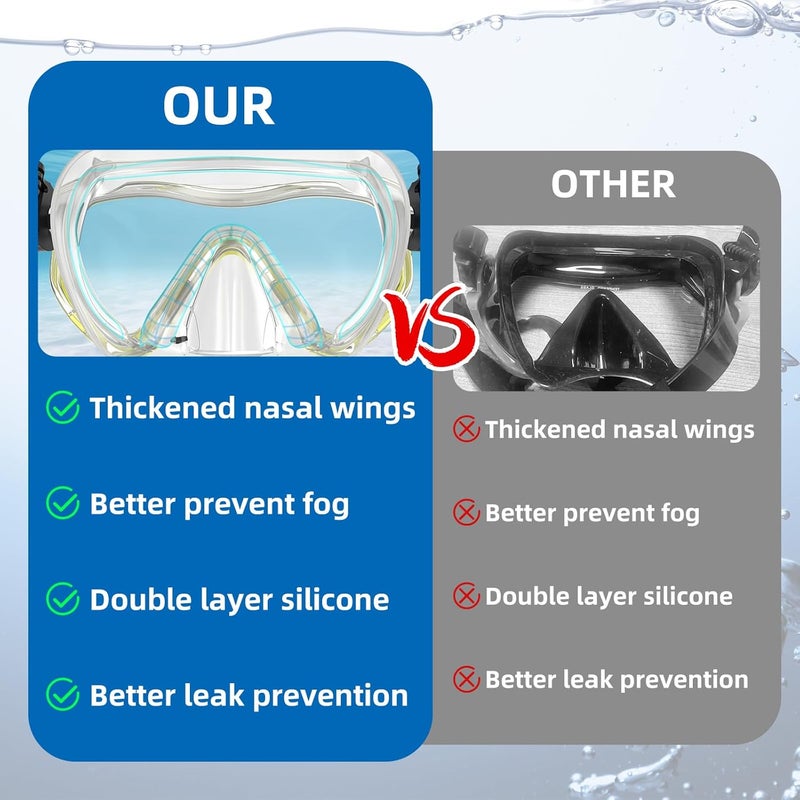 OUR

Thickened nasal wings

Better prevent fog

Double layer silicone

Better leak prevention

VS

OTHER

Thickened nasal wings

Better prevent fog

Double layer silicone

Better leak prevention